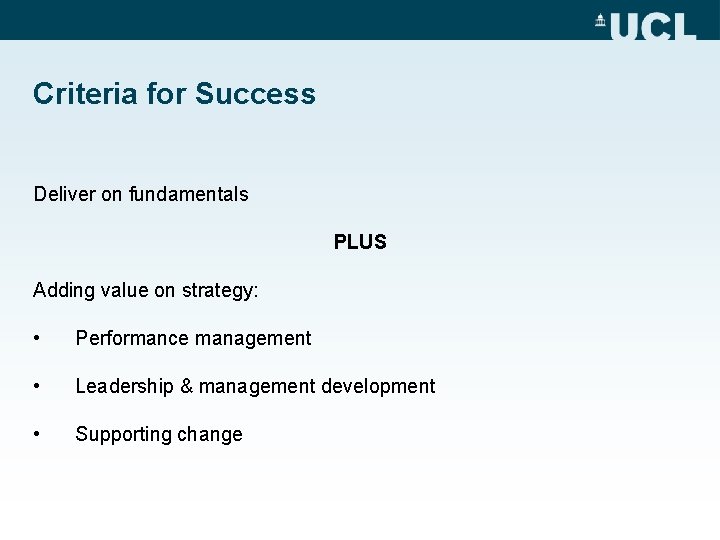 UCL

Criteria for Success

Deliver on fundamentals

PLUS

Adding value on strategy:

• Performance management

• Leadership & management development

• Supporting change